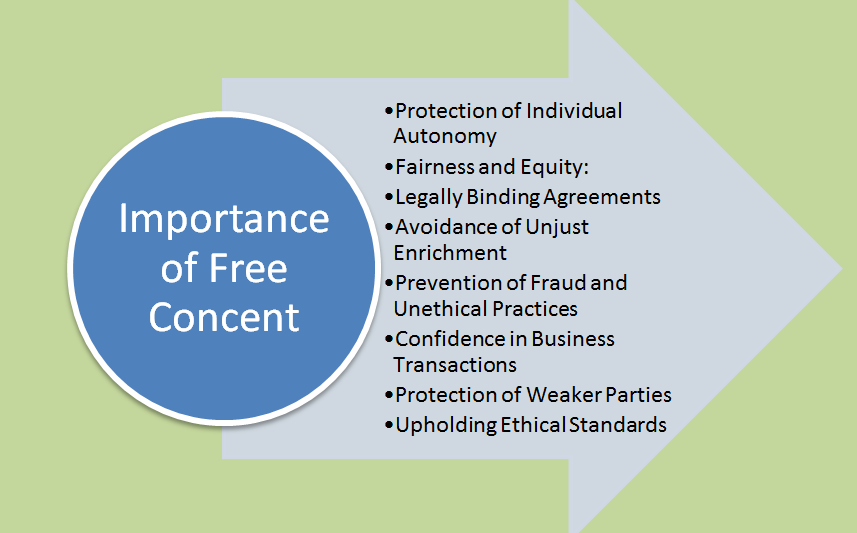 Importance of Free Concent

•Protection of Individual Autonomy
•Fairness and Equity:
•Legally Binding Agreements
•Avoidance of Unjust Enrichment
•Prevention of Fraud and Unethical Practices
•Confidence in Business Transactions
•Protection of Weaker Parties
•Upholding Ethical Standards